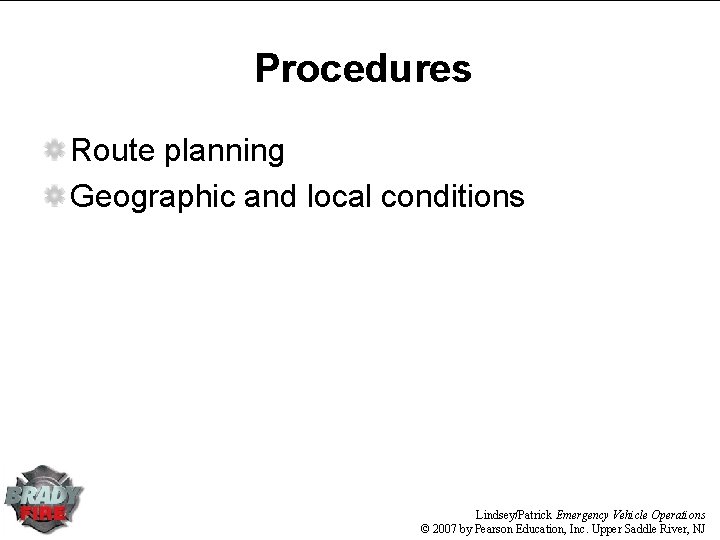 Procedures

Route planning

Geographic and local conditions

BRADY FIRE

Lindsey/Patrick Emergency Vehicle Operations
© 2007 by Pearson Education, Inc. Upper Saddle River, NJ